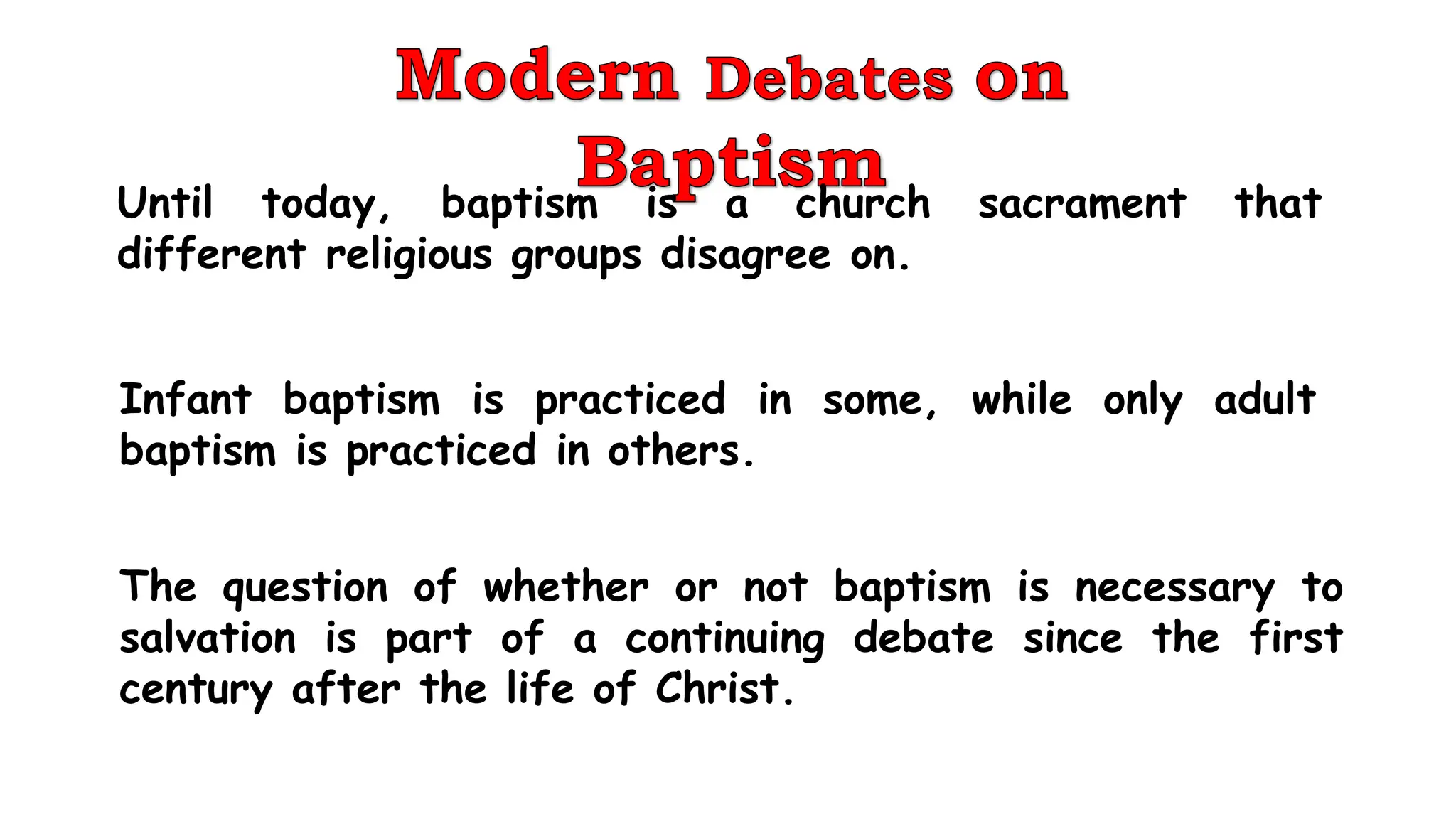 Modern Debates on Baptism

Until today, baptism is a church sacrament that different religious groups disagree on.

Infant baptism is practiced in some, while only adult baptism is practiced in others.

The question of whether or not baptism is necessary to salvation is part of a continuing debate since the first century after the life of Christ.